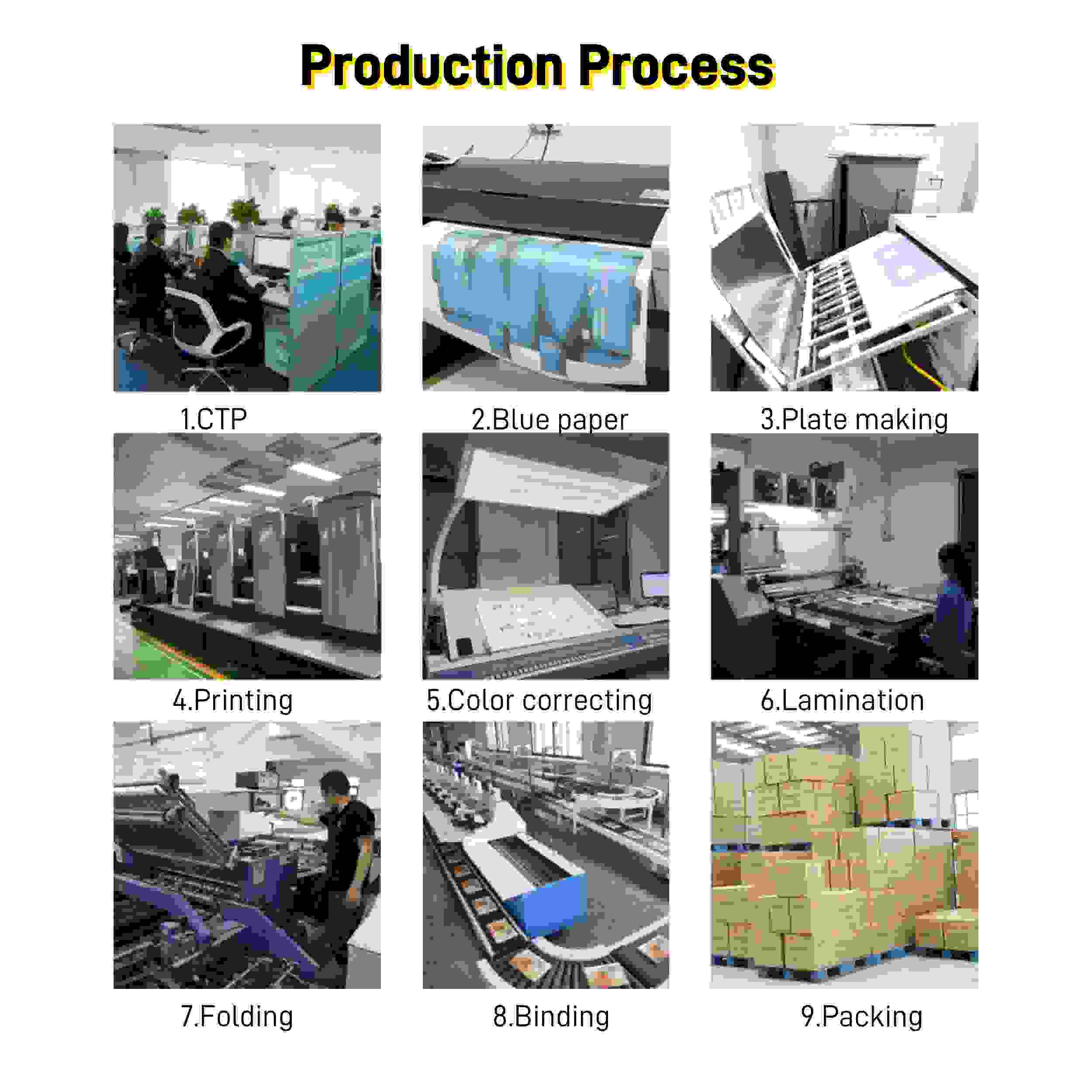 Production Process

1.CTP

2.Blue paper

3.Plate making

4.Printing

5.Color correcting

6.Lamination

7.Folding

8.Binding

9.Packing